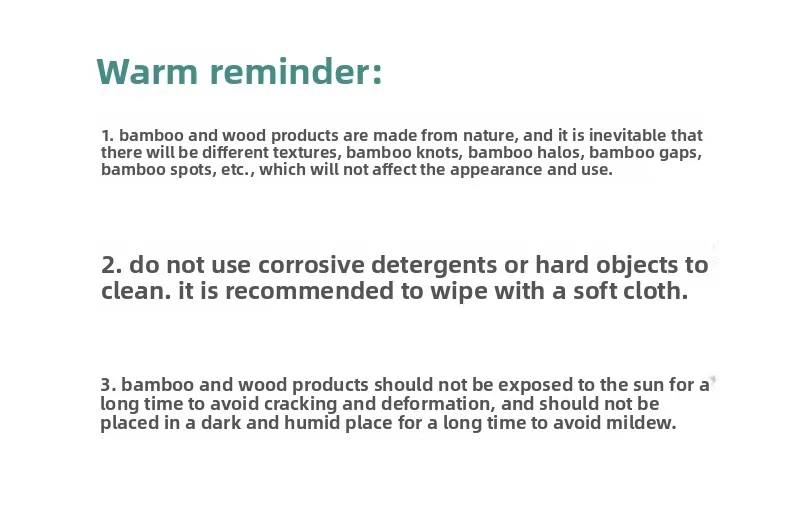 Warm reminder:

1. bamboo and wood products are made from nature, and it is inevitable that there will be different textures, bamboo knots, bamboo halos, bamboo gaps, bamboo spots, etc., which will not affect the appearance and use.

2. do not use corrosive detergents or hard objects to clean. it is recommended to wipe with a soft cloth.

3. bamboo and wood products should not be exposed to the sun for a long time to avoid cracking and deformation, and should not be placed in a dark and humid place for a long time to avoid mildew.